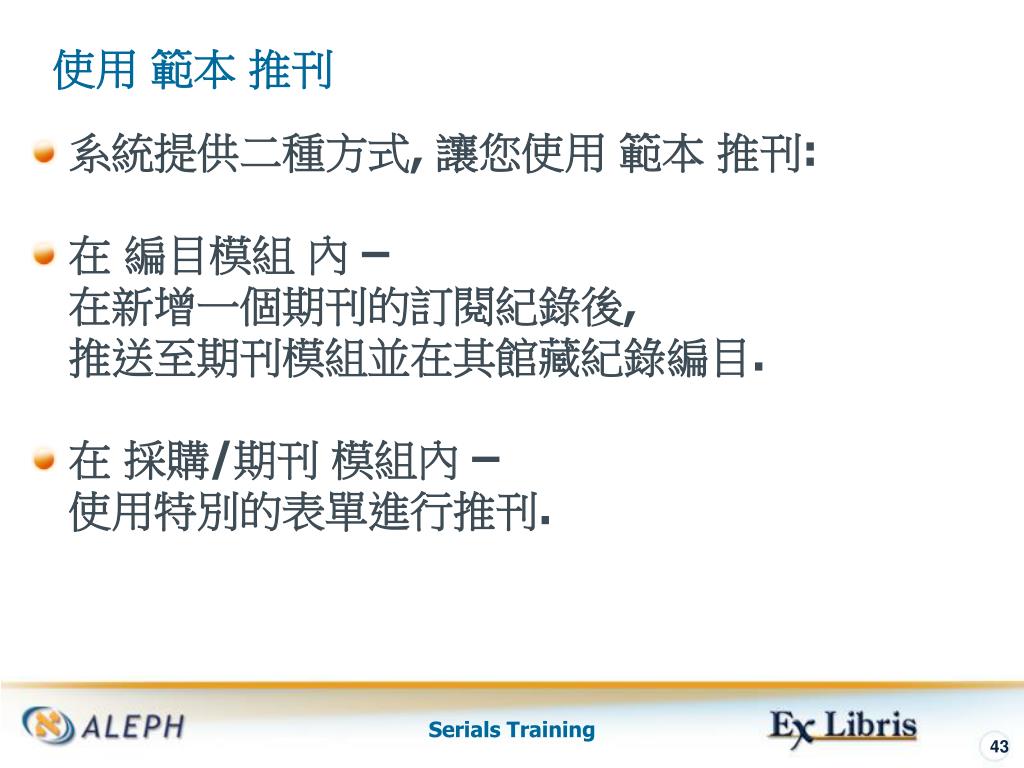 使用 範本 推刊

系統提供二種方式, 讓您使用 範本 推刊:

在 編目模組 內 –
在新增一個期刊的訂閱紀錄後,
推送至期刊模組並在其館藏紀錄編目.

在 採購/期刊 模組內 –
使用特別的表單進行推刊.

ALEPH

Serials Training

Ex Libris

43